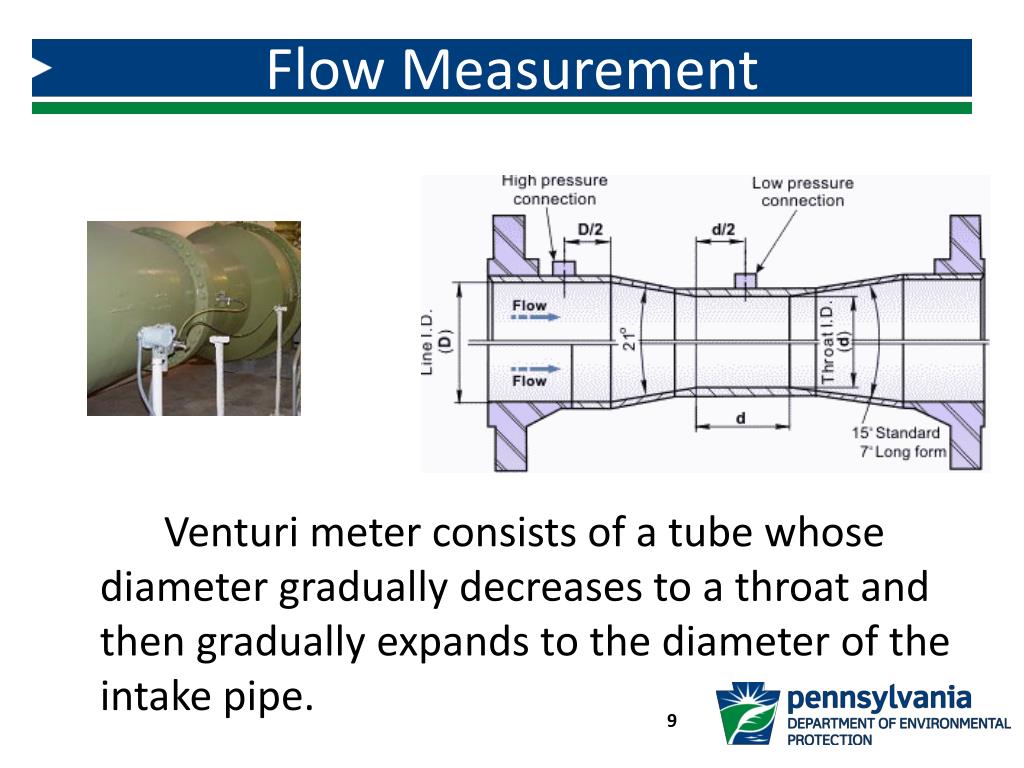 Flow Measurement

High pressure connection

Low pressure connection

D/2

d/2

Flow

Flow

Line I.D. (D)

21°

Throat I.D. (d)

d

15° Standard
7° Long form

Venturi meter consists of a tube whose diameter gradually decreases to a throat and then gradually expands to the diameter of the intake pipe.

9

pennsylvania
DEPARTMENT OF ENVIRONMENTAL PROTECTION